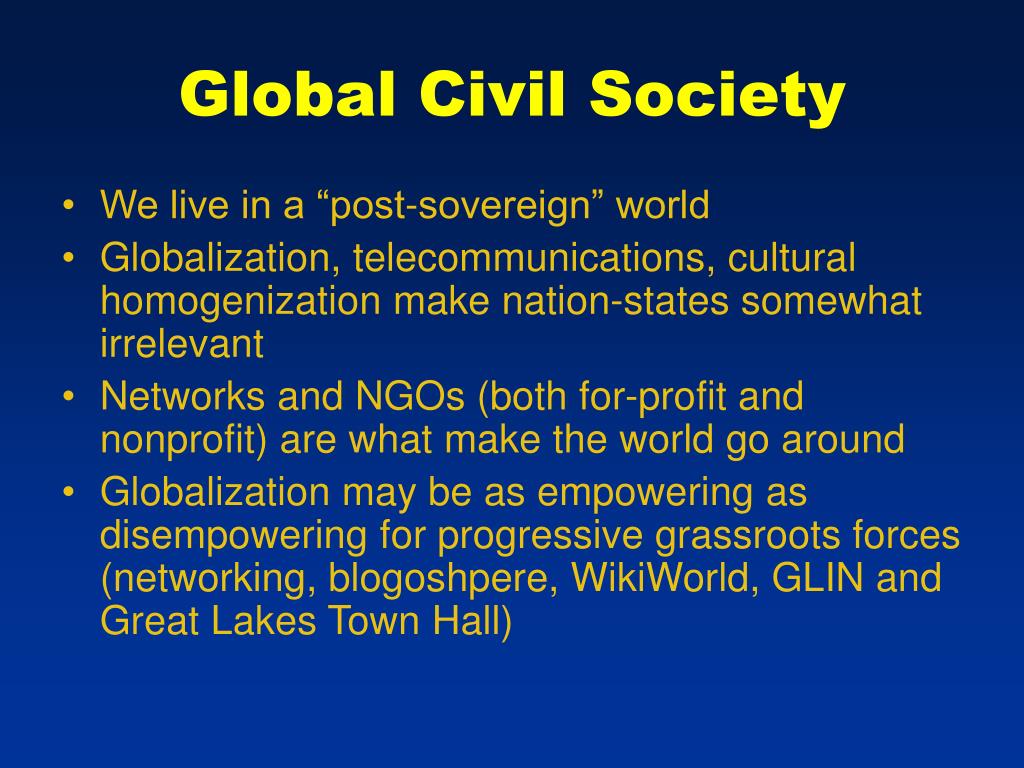 Global Civil Society

• We live in a “post-sovereign” world
• Globalization, telecommunications, cultural homogenization make nation-states somewhat irrelevant
• Networks and NGOs (both for-profit and nonprofit) are what make the world go around
• Globalization may be as empowering as disempowering for progressive grassroots forces (networking, blogoshpere, WikiWorld, GLIN and Great Lakes Town Hall)